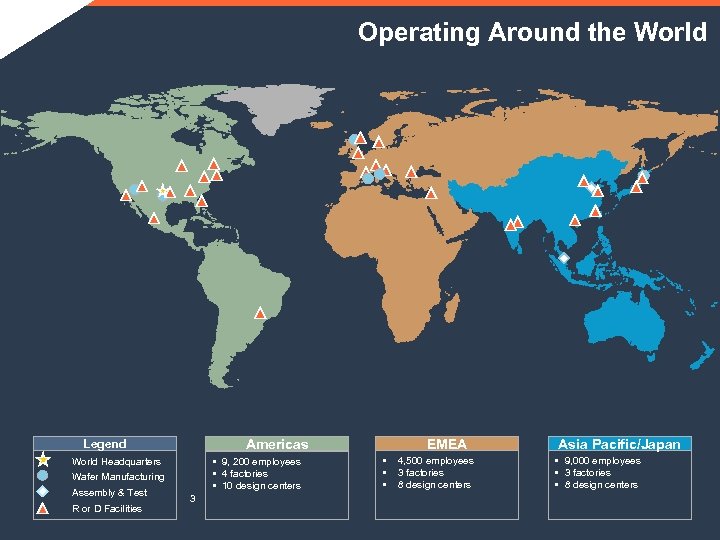 Operating Around the World

Legend
World Headquarters
Wafer Manufacturing
Assembly & Test
R or D Facilities

3

Americas
- 9, 200 employees
- 4 factories
- 10 design centers

EMEA
- 4,500 employees
- 3 factories
- 8 design centers

Asia Pacific/Japan
- 9,000 employees
- 3 factories
- 8 design centers